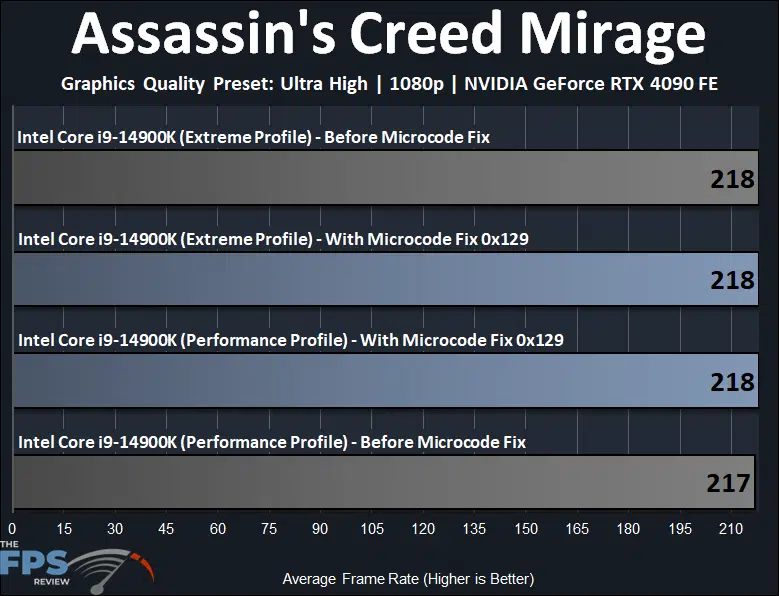 Assassin's Creed Mirage

Graphics Quality Preset: Ultra High | 1080p | NVIDIA GeForce RTX 4090 FE

Intel Core i9-14900K (Extreme Profile) - Before Microcode Fix
218

Intel Core i9-14900K (Extreme Profile) - With Microcode Fix 0x129
218

Intel Core i9-14900K (Performance Profile) - With Microcode Fix 0x129
218

Intel Core i9-14900K (Performance Profile) - Before Microcode Fix
217

0 15 30 45 60 75 90 105 120 135 150 165 180 195 210

THE FPS REVIEW

Average Frame Rate (Higher is Better)